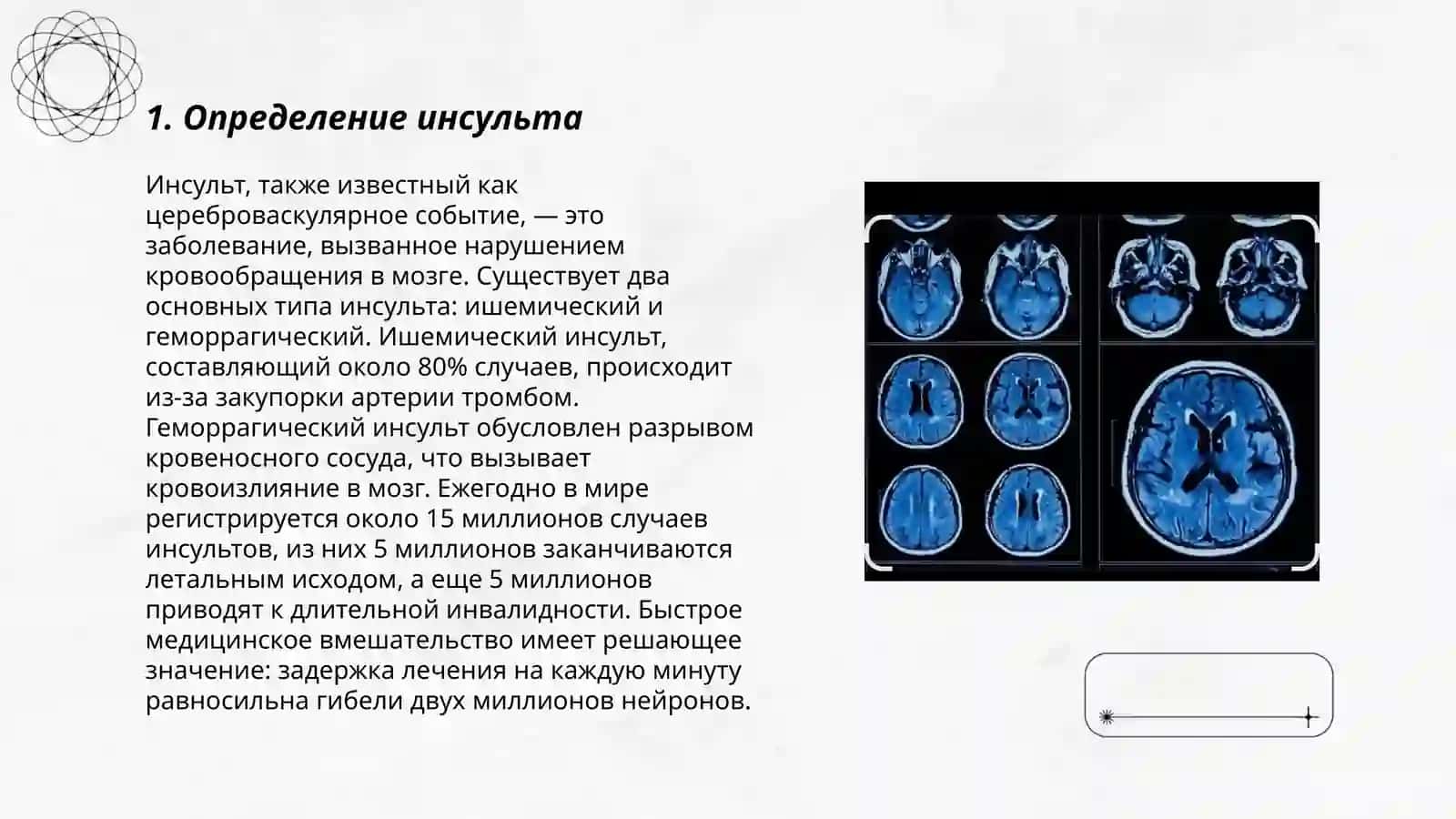 1. Определение инсульта

Инсульт, также известный как цереброваскулярное событие, — это заболевание, вызванное нарушением кровообращения в мозге. Существует два основных типа инсульта: ишемический и геморрагический. Ишемический инсульт, составляющий около 80% случаев, происходит из-за закупорки артерии тромбом. Геморрагический инсульт обусловлен разрывом кровеносного сосуда, что вызывает кровоизлияние в мозг. Ежегодно в мире регистрируется около 15 миллионов случаев инсультов, из них 5 миллионов заканчиваются летальным исходом, а еще 5 миллионов приводят к длительной инвалидности. Быстрое медицинское вмешательство имеет решающее значение: задержка лечения на каждую минуту равносильна гибели двух миллионов нейронов.